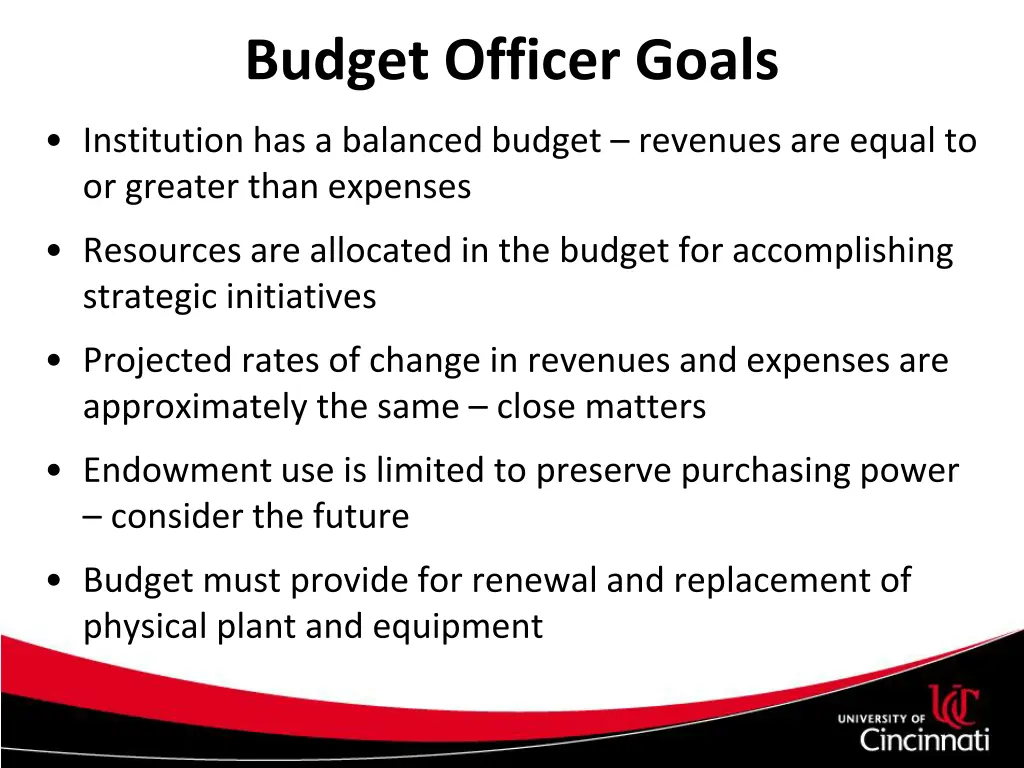 Budget Officer Goals

• Institution has a balanced budget – revenues are equal to or greater than expenses

• Resources are allocated in the budget for accomplishing strategic initiatives

• Projected rates of change in revenues and expenses are approximately the same – close matters

• Endowment use is limited to preserve purchasing power – consider the future

• Budget must provide for renewal and replacement of physical plant and equipment

UNIVERSITY OF UC Cincinnati